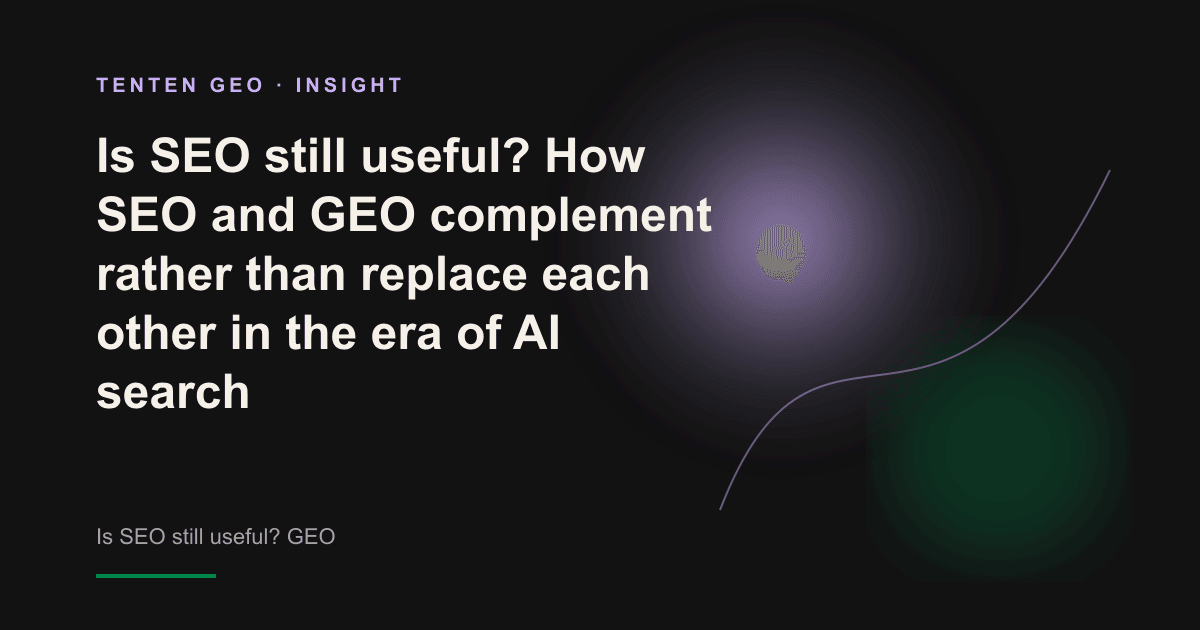 TENTEN GEO · INSIGHT

Is SEO still useful? How SEO and GEO complement rather than replace each other in the era of AI search

Is SEO still useful? GEO